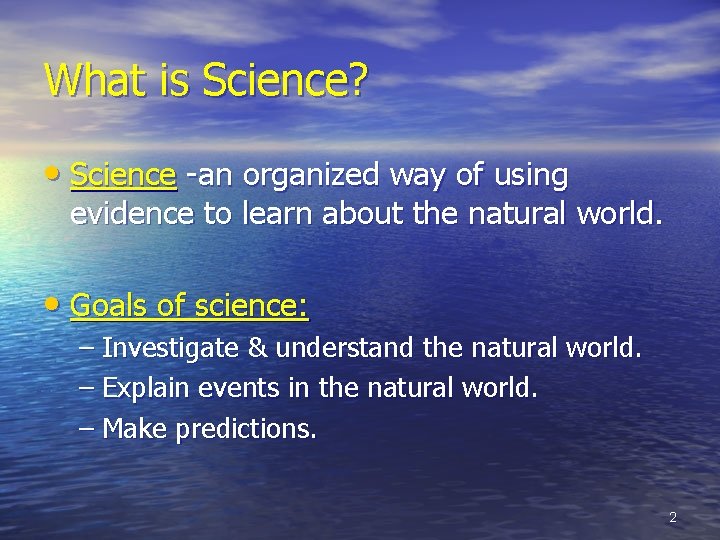 What is Science?

• Science -an organized way of using evidence to learn about the natural world.

• Goals of science:
– Investigate & understand the natural world.
– Explain events in the natural world.
– Make predictions.

2